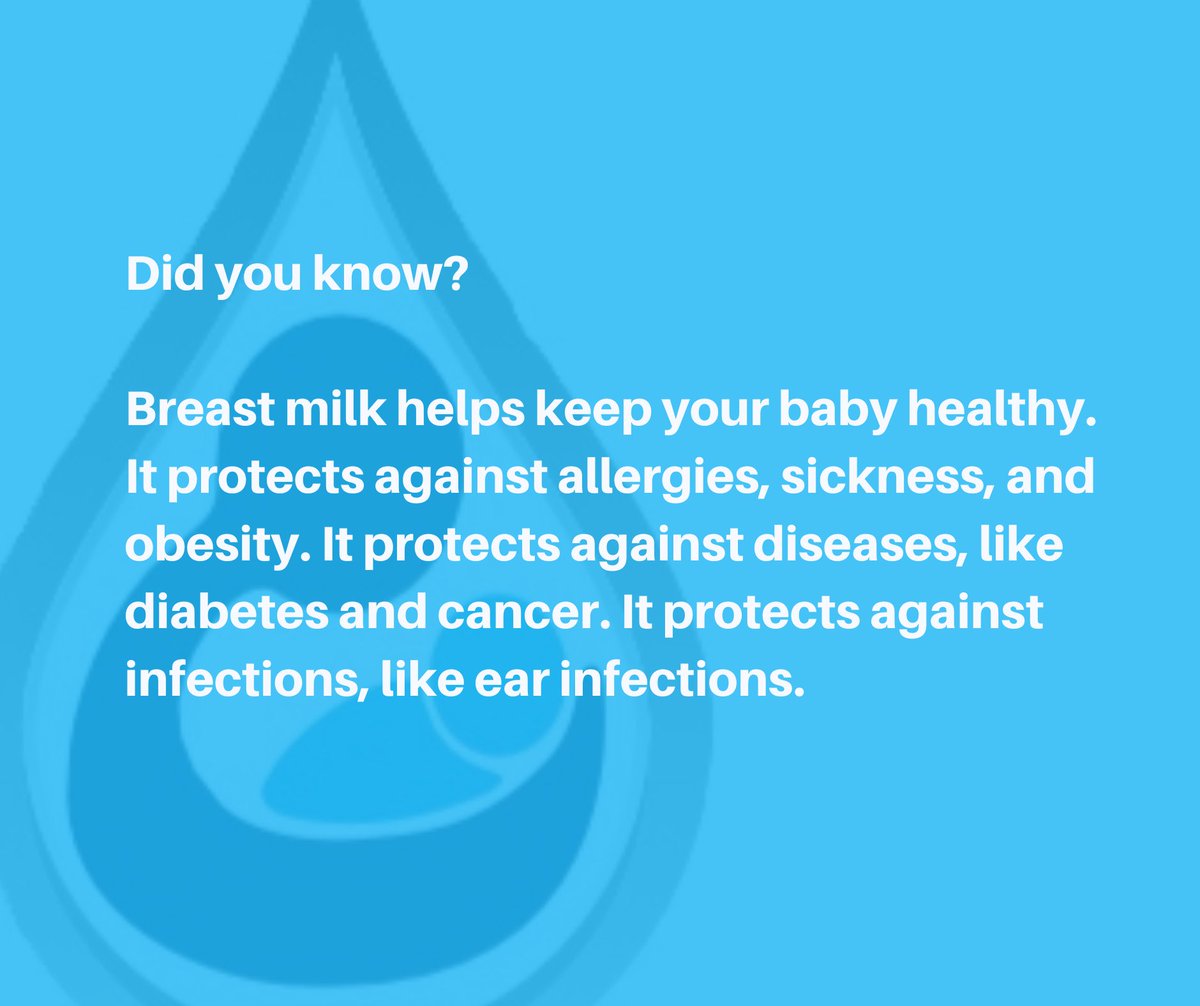 Did you know?

Breast milk helps keep your baby healthy. It protects against allergies, sickness, and obesity. It protects against diseases, like diabetes and cancer. It protects against infections, like ear infections.